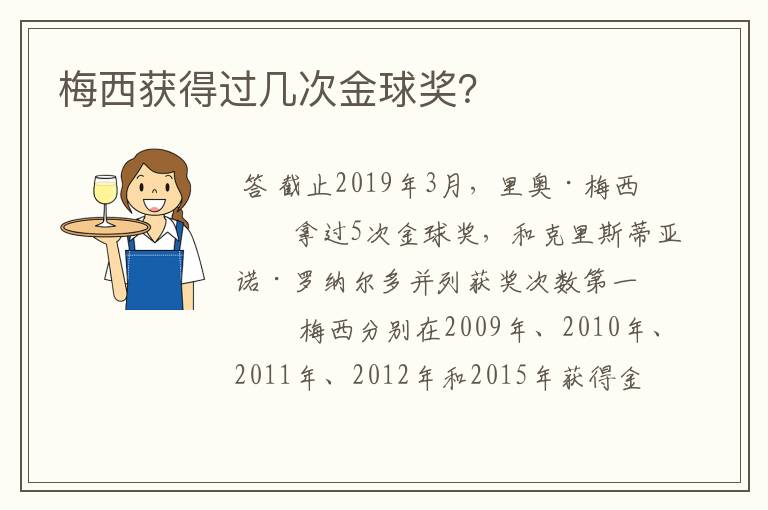 梅西获得过几次金球奖?

答 截止2019年3月，里奥·梅西

拿过5次金球奖，和克里斯蒂亚诺·罗纳尔多并列获奖次数第一

梅西分别在2009年、2010年、2011年、2012年和2015年获得金